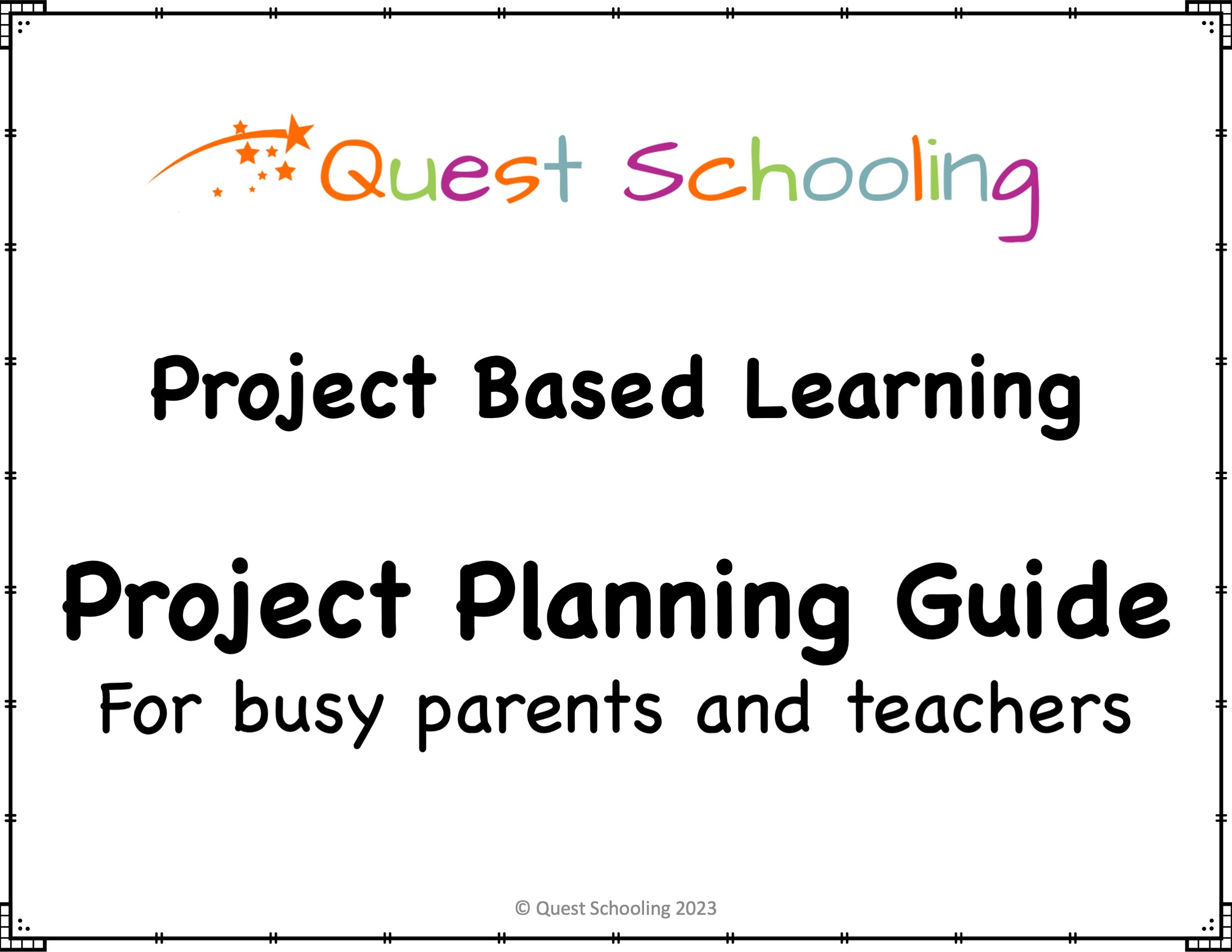 Quest Schooling

Project Based Learning

Project Planning Guide
For busy parents and teachers

© Quest Schooling 2023